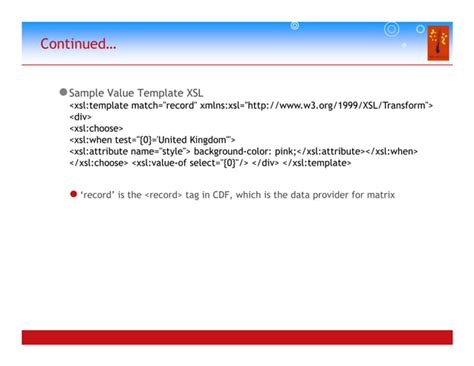 Continued…

Sample Value Template XSL
<xsl:template match="record" xmlns:xsl="http://www.w3.org/1999/XSL/Transform">
<div>
<xsl:choose>
<xsl:when test="{0}='United Kingdom'">
<xsl:attribute name="style"> background-color: pink;</xsl:attribute></xsl:when>
</xsl:choose> <xsl:value-of select="{0}"/> </div> </xsl:template>

'record' is the <record> tag in CDF, which is the data provider for matrix